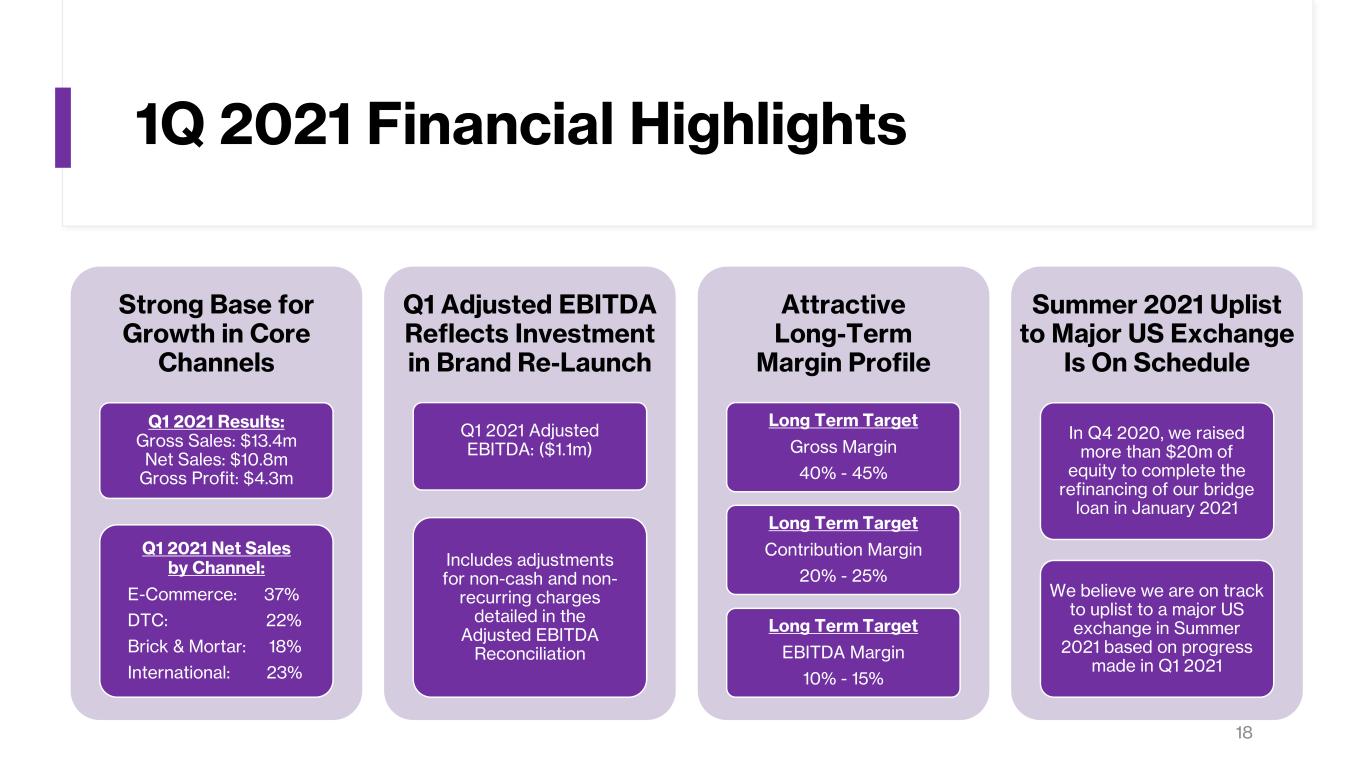 1Q 2021 Financial Highlights

Strong Base for Growth in Core Channels

Q1 2021 Results:
Gross Sales: $13.4m
Net Sales: $10.8m
Gross Profit: $4.3m

Q1 2021 Net Sales by Channel:
E-Commerce: 37%
DTC: 22%
Brick & Mortar: 18%
International: 23%

Q1 Adjusted EBITDA Reflects Investment in Brand Re-Launch

Q1 2021 Adjusted EBITDA: ($1.1m)

Includes adjustments for non-cash and non-recurring charges detailed in the Adjusted EBITDA Reconciliation

Attractive Long-Term Margin Profile

Long Term Target
Gross Margin
40% - 45%

Long Term Target
Contribution Margin
20% - 25%

Long Term Target
EBITDA Margin
10% - 15%

Summer 2021 Uplist to Major US Exchange Is On Schedule

In Q4 2020, we raised more than $20m of equity to complete the refinancing of our bridge loan in January 2021

We believe we are on track to uplist to a major US exchange in Summer 2021 based on progress made in Q1 2021

18